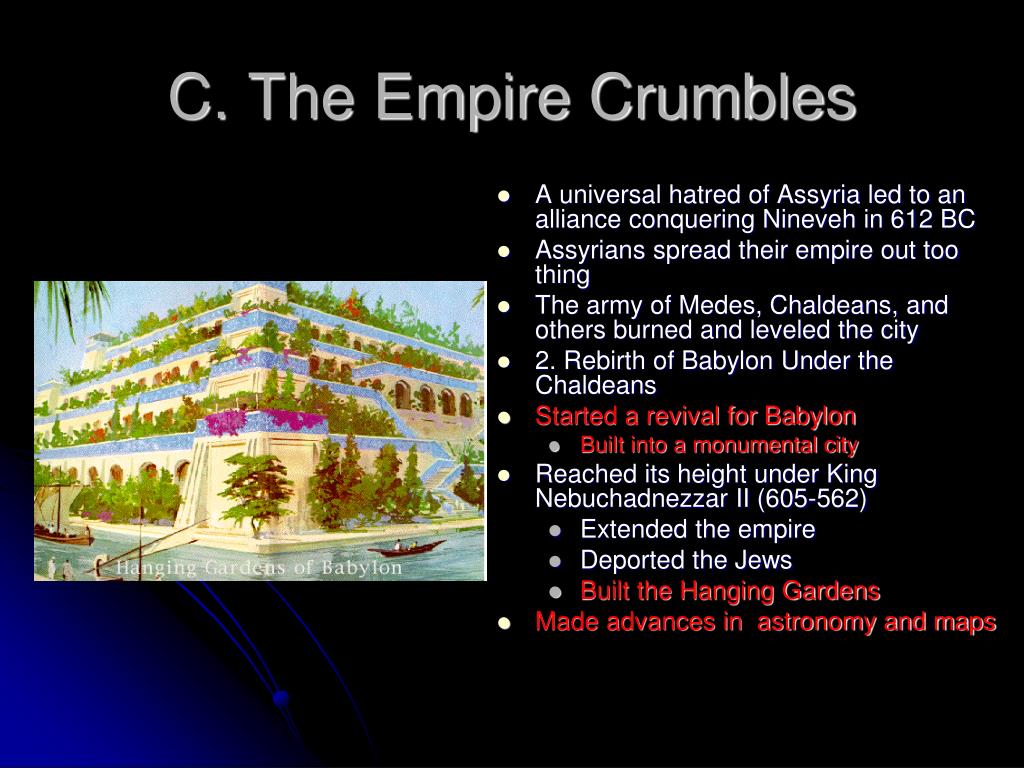 C. The Empire Crumbles

Hanging Gardens of Babylon

- A universal hatred of Assyria led to an alliance conquering Nineveh in 612 BC
- Assyrians spread their empire out too thing
- The army of Medes, Chaldeans, and others burned and leveled the city
- 2. Rebirth of Babylon Under the Chaldeans
- Started a revival for Babylon
  - Built into a monumental city
- Reached its height under King Nebuchadnezzar II (605-562)
  - Extended the empire
  - Deported the Jews
  - Built the Hanging Gardens
- Made advances in astronomy and maps